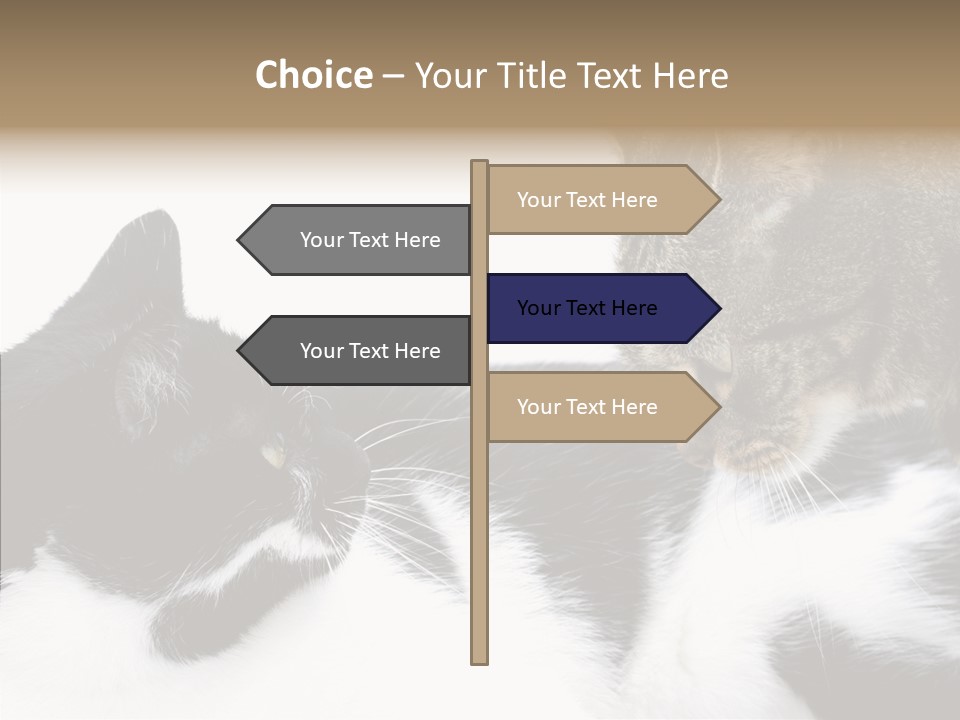 Choice – Your Title Text Here

Your Text Here

Your Text Here

Your Text Here

Your Text Here

Your Text Here